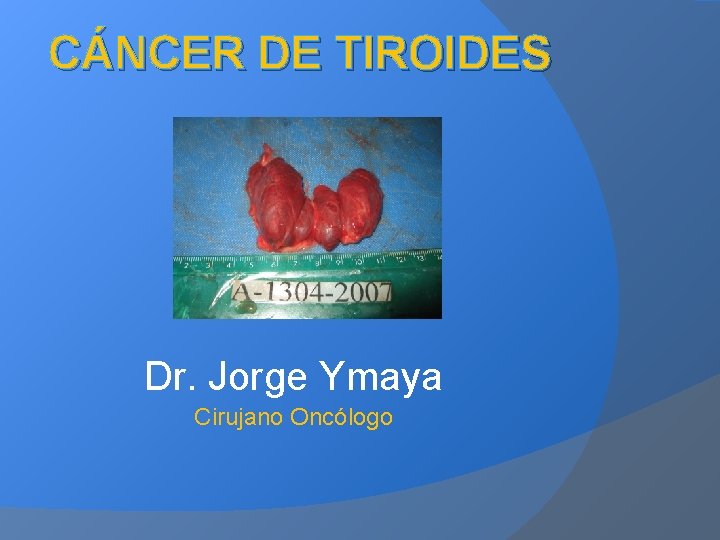 CÁNCER DE TIROIDES

2 3 4 5 6 7 8 9 10 11 12 13 14

A-1304-2007

Dr. Jorge Ymaya

Cirujano Oncólogo